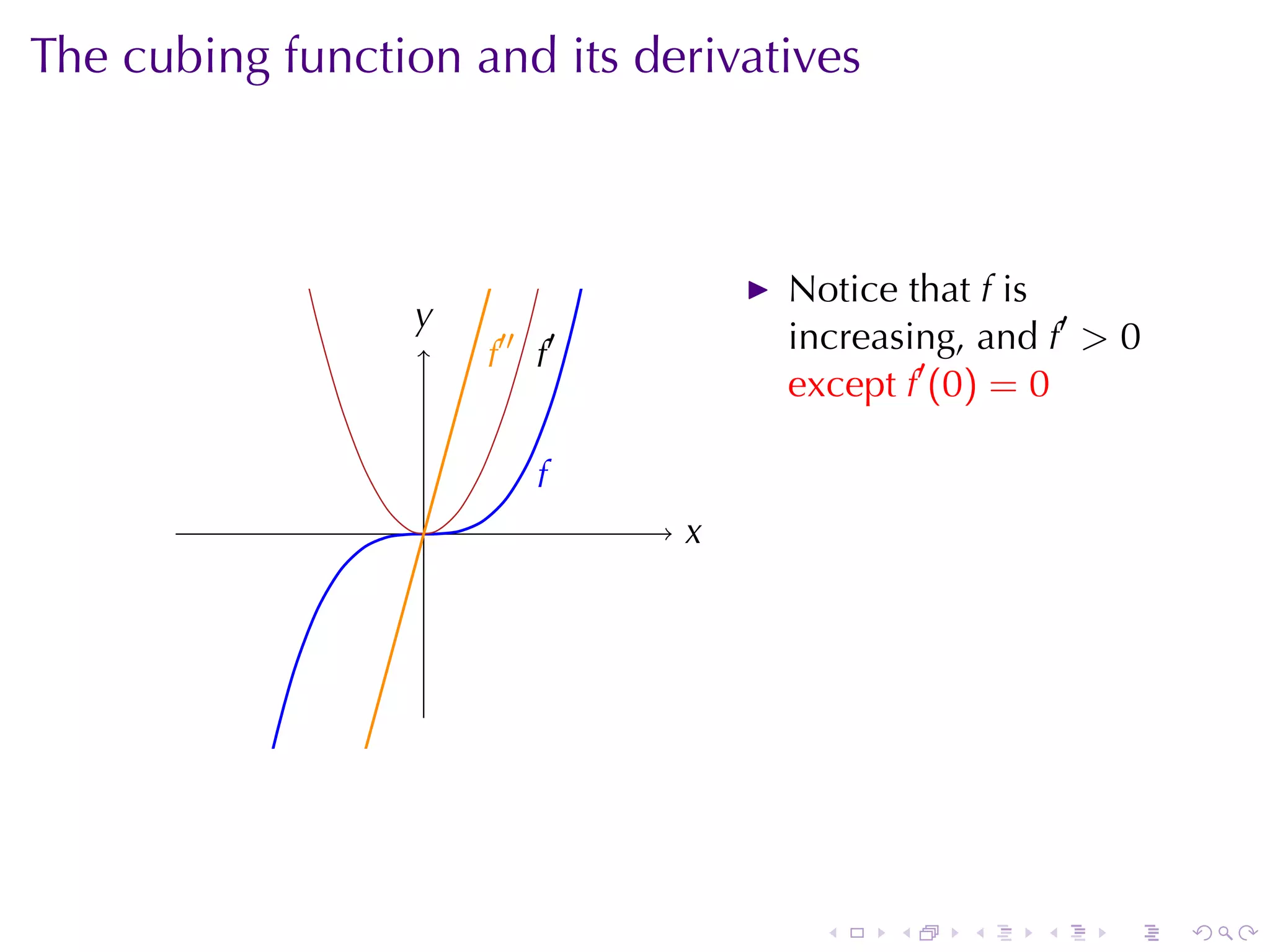 The cubing function and its derivatives

$y$

$f''$ $f'$

$f$

$x$

▶ Notice that $f$ is increasing, and $f' > 0$ except $f'(0) = 0$